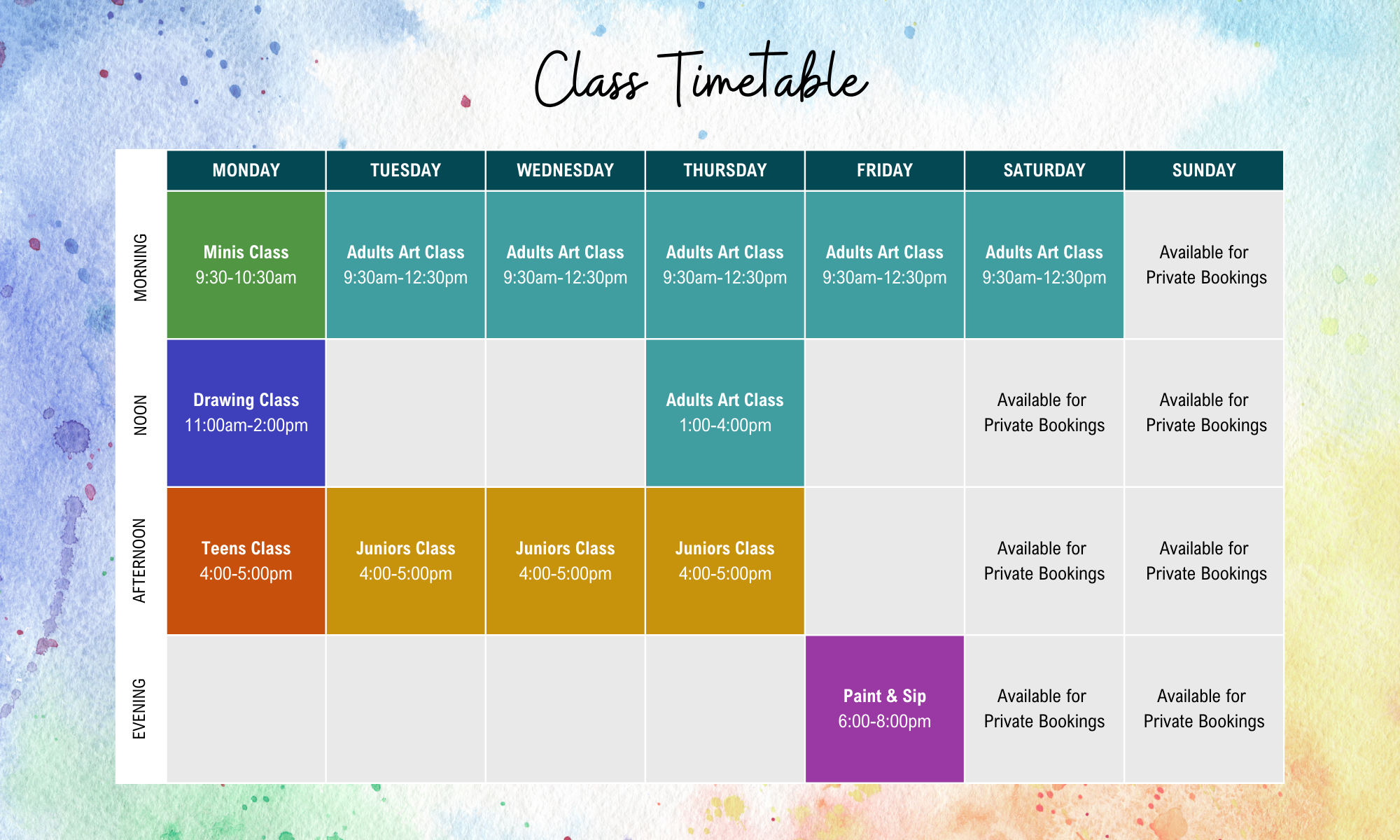 Class Timetable

| | MONDAY | TUESDAY | WEDNESDAY | THURSDAY | FRIDAY | SATURDAY | SUNDAY |
|---|---|---|---|---|---|---|---|
| MORNING | Minis Class 9:30-10:30am | Adults Art Class 9:30am-12:30pm | Adults Art Class 9:30am-12:30pm | Adults Art Class 9:30am-12:30pm | Adults Art Class 9:30am-12:30pm | Adults Art Class 9:30am-12:30pm | Available for Private Bookings |
| NOON | Drawing Class 11:00am-2:00pm | | | Adults Art Class 1:00-4:00pm | | Available for Private Bookings | Available for Private Bookings |
| AFTERNOON | Teens Class 4:00-5:00pm | Juniors Class 4:00-5:00pm | Juniors Class 4:00-5:00pm | Juniors Class 4:00-5:00pm | | Available for Private Bookings | Available for Private Bookings |
| EVENING | | | | | Paint & Sip 6:00-8:00pm | Available for Private Bookings | Available for Private Bookings |